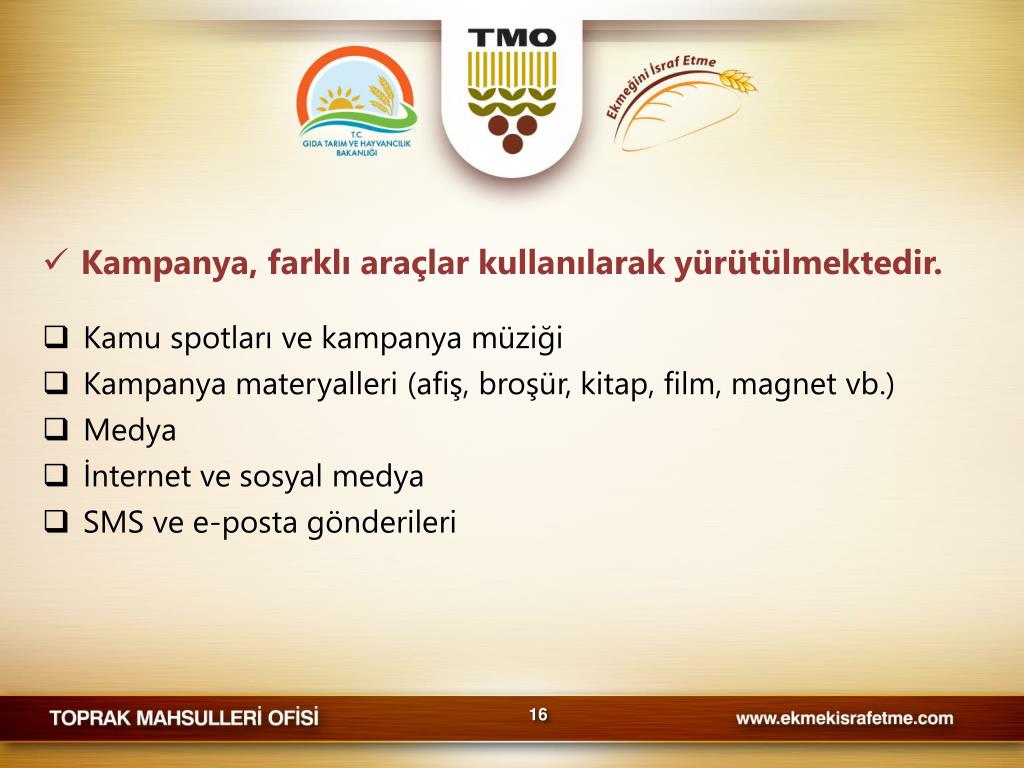 T.C.
GIDA TARIM VE HAYVANCILIK BAKANLIĞI

TMO

Ekmeğini İsraf Etme

✓ Kampanya, farklı araçlar kullanılarak yürütülmektedir.

❑ Kamu spotları ve kampanya müziği
❑ Kampanya materyalleri (afiş, broşür, kitap, film, magnet vb.)
❑ Medya
❑ İnternet ve sosyal medya
❑ SMS ve e-posta gönderileri

TOPRAK MAHSULLERİ OFİSİ

16

www.ekmekisrafetme.com